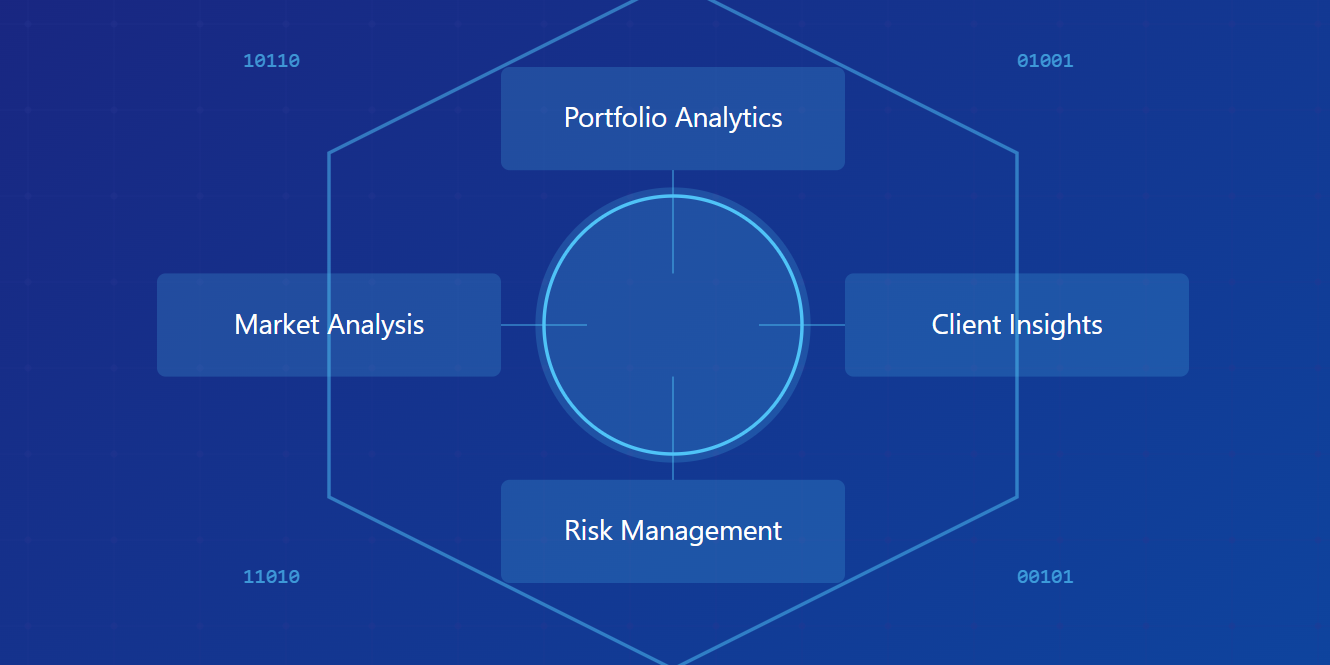 10110

01001

Portfolio Analytics

Market Analysis

Client Insights

Risk Management

11010

00101